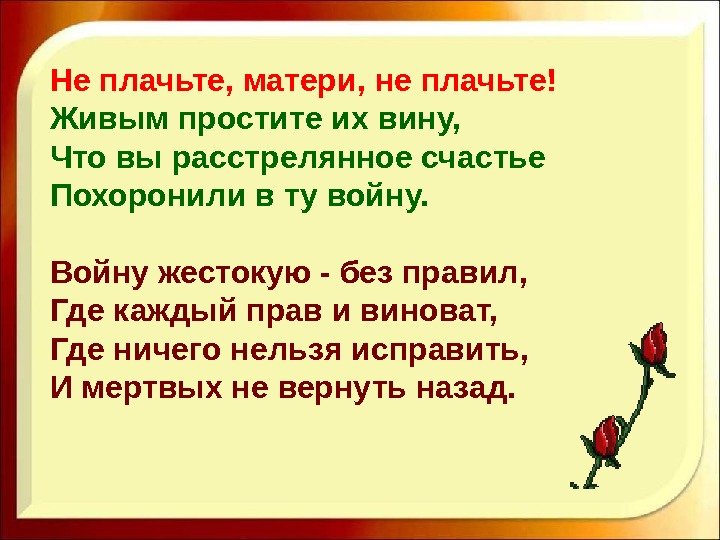 Не плачьте, матери, не плачьте!
Живым простите их вину,
Что вы расстрелянное счастье
Похоронили в ту войну.

Войну жестокую - без правил,
Где каждый прав и виноват,
Где ничего нельзя исправить,
И мертвых не вернуть назад.